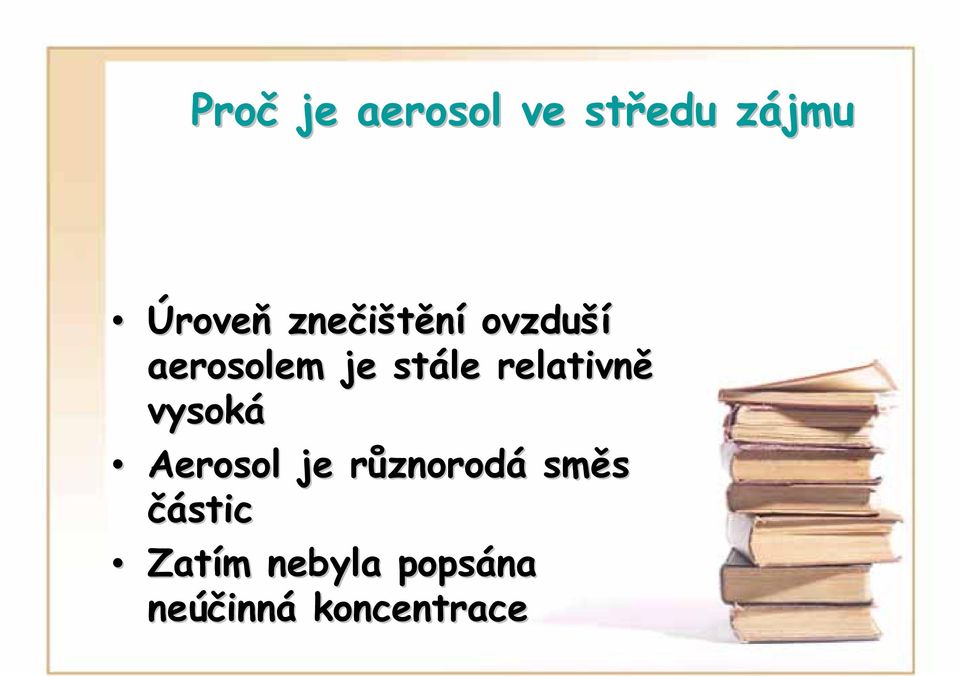 Proč je aerosol ve středu zájmu

• Úroveň znečištění ovzduší aerosolem je stále relativně vysoká
• Aerosol je různorodá směs částic
• Zatím nebyla popsána neúčinná koncentrace